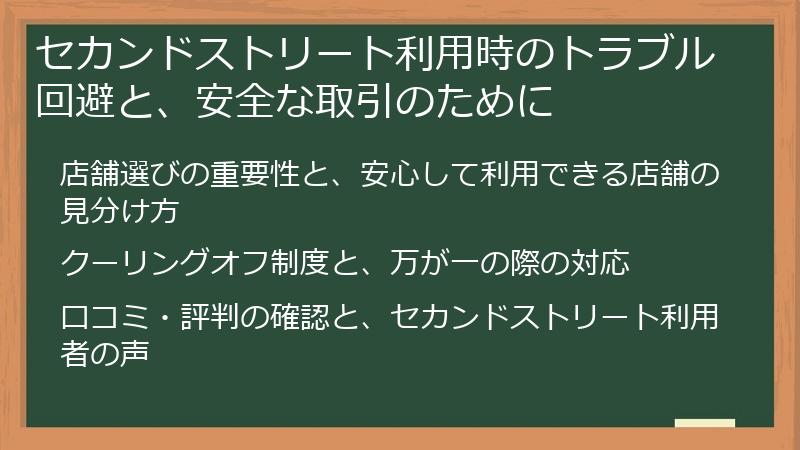 セカンドストリート利用時のトラブル回避と、安全な取引のために

店舗選びの重要性と、安心して利用できる店舗の見分け方

クーリングオフ制度と、万が一の際の対応

口コミ・評判の確認と、セカンドストリート利用者の声